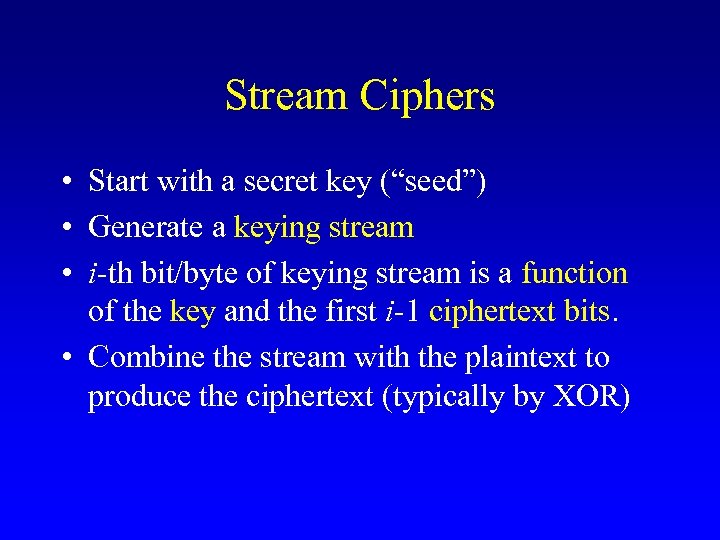 Stream Ciphers

• Start with a secret key (“seed”)
• Generate a keying stream
• $i$-th bit/byte of keying stream is a function of the key and the first $i$-1 ciphertext bits.
• Combine the stream with the plaintext to produce the ciphertext (typically by XOR)